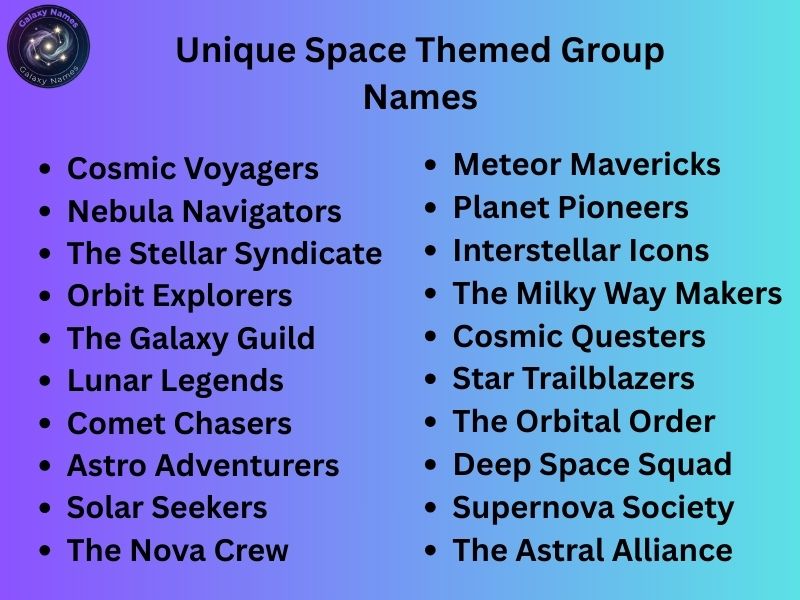 Galaxy Names
Galaxy Names

Unique Space Themed Group Names

- Cosmic Voyagers
- Nebula Navigators
- The Stellar Syndicate
- Orbit Explorers
- The Galaxy Guild
- Lunar Legends
- Comet Chasers
- Astro Adventurers
- Solar Seekers
- The Nova Crew

- Meteor Mavericks
- Planet Pioneers
- Interstellar Icons
- The Milky Way Makers
- Cosmic Questers
- Star Trailblazers
- The Orbital Order
- Deep Space Squad
- Supernova Society
- The Astral Alliance